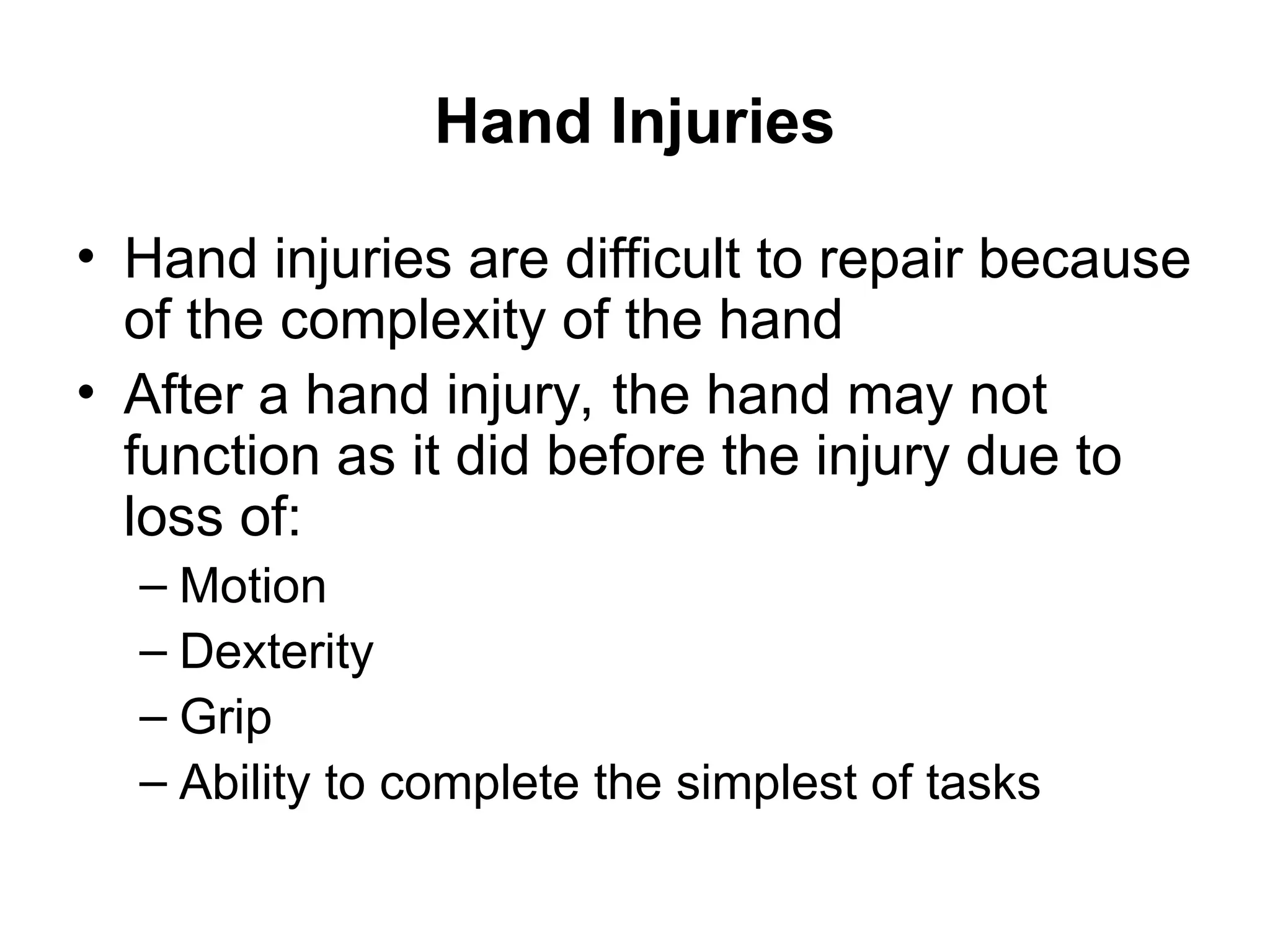 Hand Injuries

• Hand injuries are difficult to repair because of the complexity of the hand
• After a hand injury, the hand may not function as it did before the injury due to loss of:
 – Motion
 – Dexterity
 – Grip
 – Ability to complete the simplest of tasks